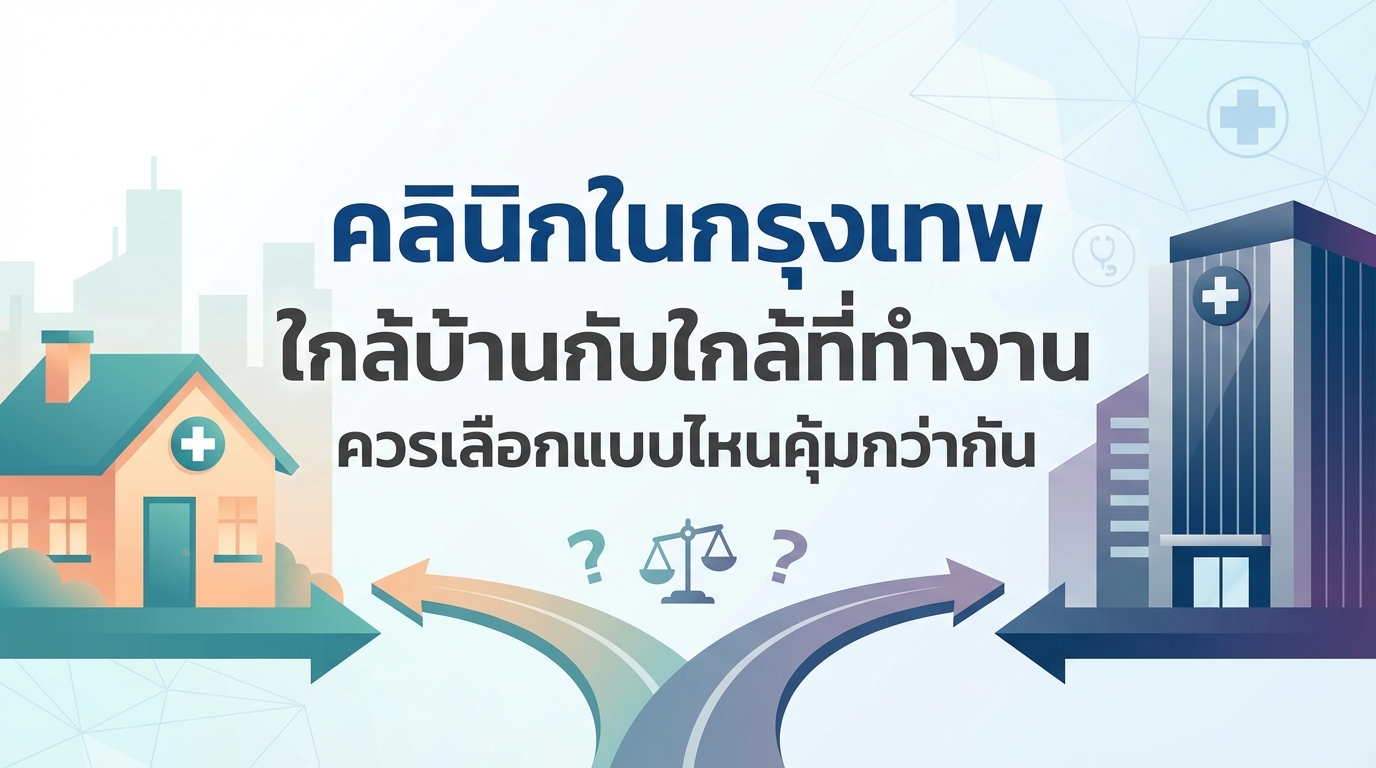 คลินิกในกรุงเทพ
ใกล้บ้านกับใกล้ที่ทำงาน
ควรเลือกแบบไหนคุ้มกว่ากัน

? ?